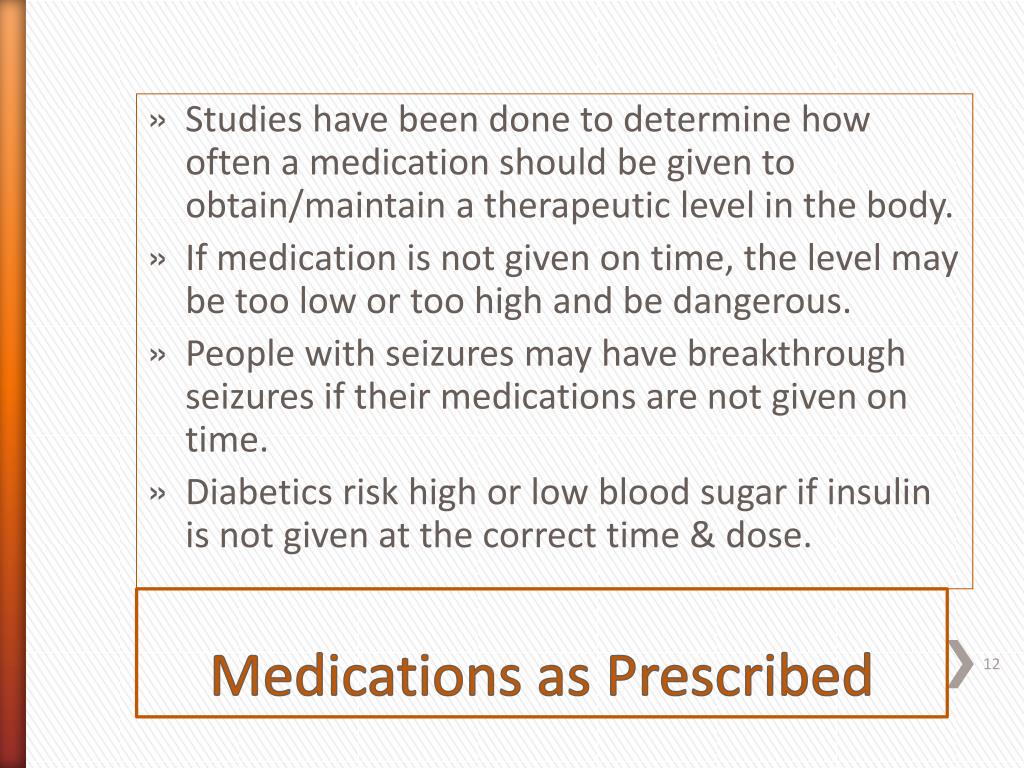 » Studies have been done to determine how often a medication should be given to obtain/maintain a therapeutic level in the body.
» If medication is not given on time, the level may be too low or too high and be dangerous.
» People with seizures may have breakthrough seizures if their medications are not given on time.
» Diabetics risk high or low blood sugar if insulin is not given at the correct time & dose.

Medications as Prescribed

12